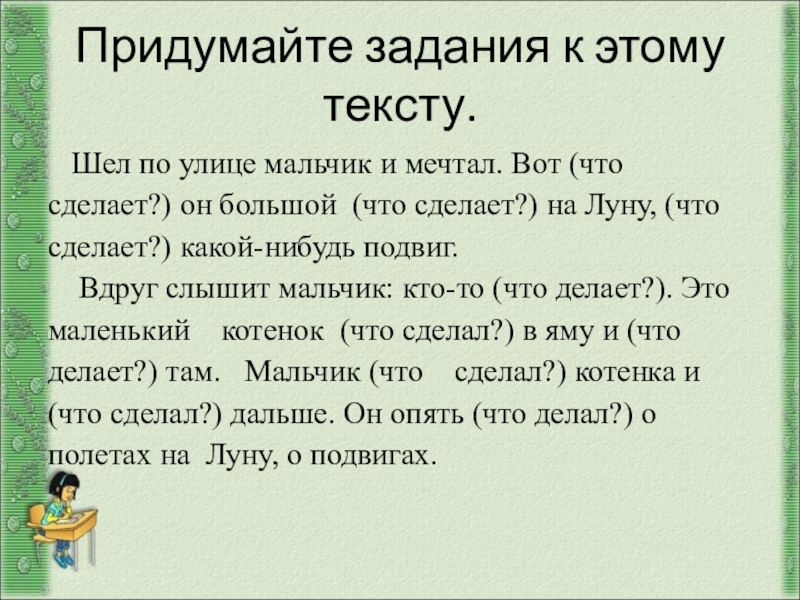 Придумайте задания к этому тексту.

Шел по улице мальчик и мечтал. Вот (что сделает?) он большой (что сделает?) на Луну, (что сделает?) какой-нибудь подвиг.

Вдруг слышит мальчик: кто-то (что делает?). Это маленький котенок (что сделал?) в яму и (что делает?) там. Мальчик (что сделал?) котенка и (что сделал?) дальше. Он опять (что делал?) о полетах на Луну, о подвигах.